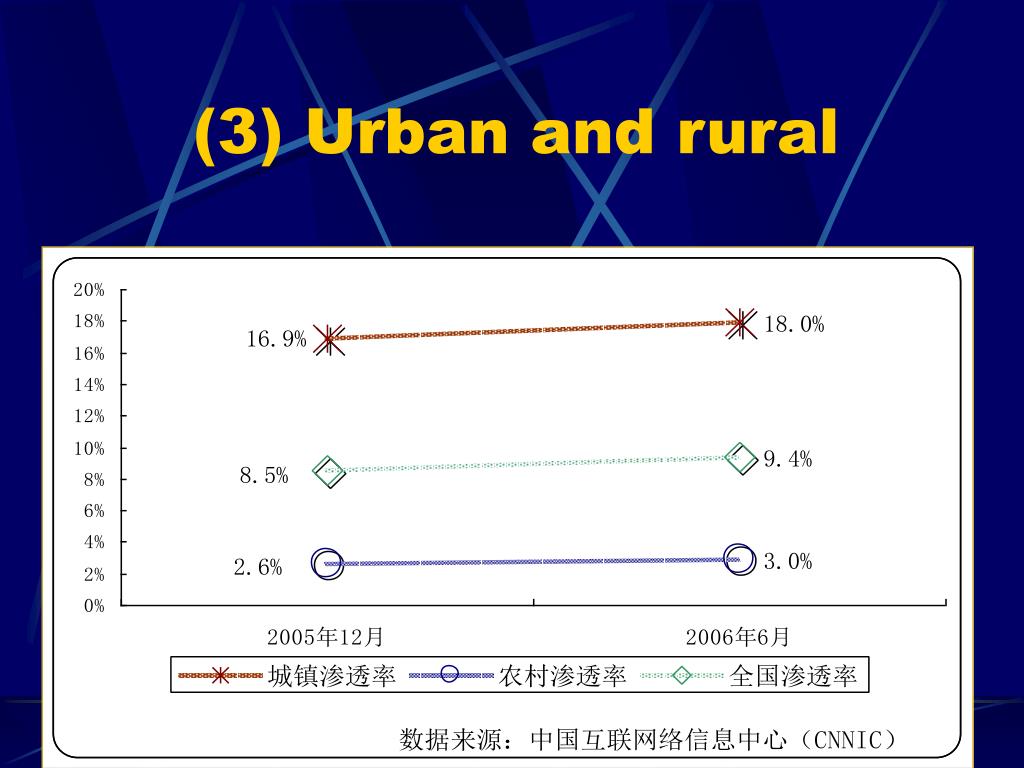 (3) Urban and rural

20%
18%
16%
14%
12%
10%
8%
6%
4%
2%
0%

16.9%
18.0%
8.5%
9.4%
2.6%
3.0%

2005年12月
2006年6月

城镇渗透率
农村渗透率
全国渗透率

数据来源：中国互联网络信息中心（CNNIC）